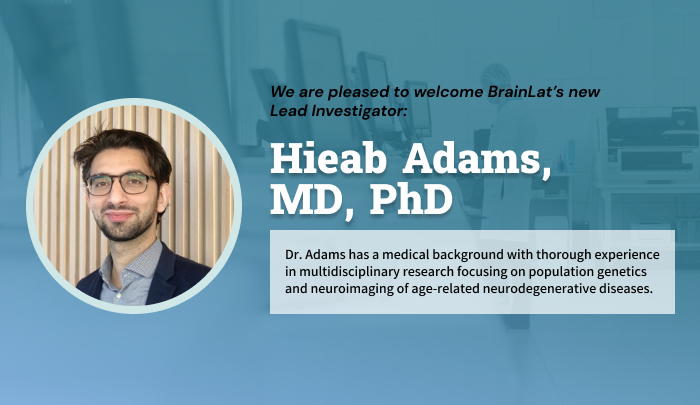 We are pleased to welcome BrainLat's new Lead Investigator:

Hieab Adams, MD, PhD

Dr. Adams has a medical background with thorough experience in multidisciplinary research focusing on population genetics and neuroimaging of age-related neurodegenerative diseases.